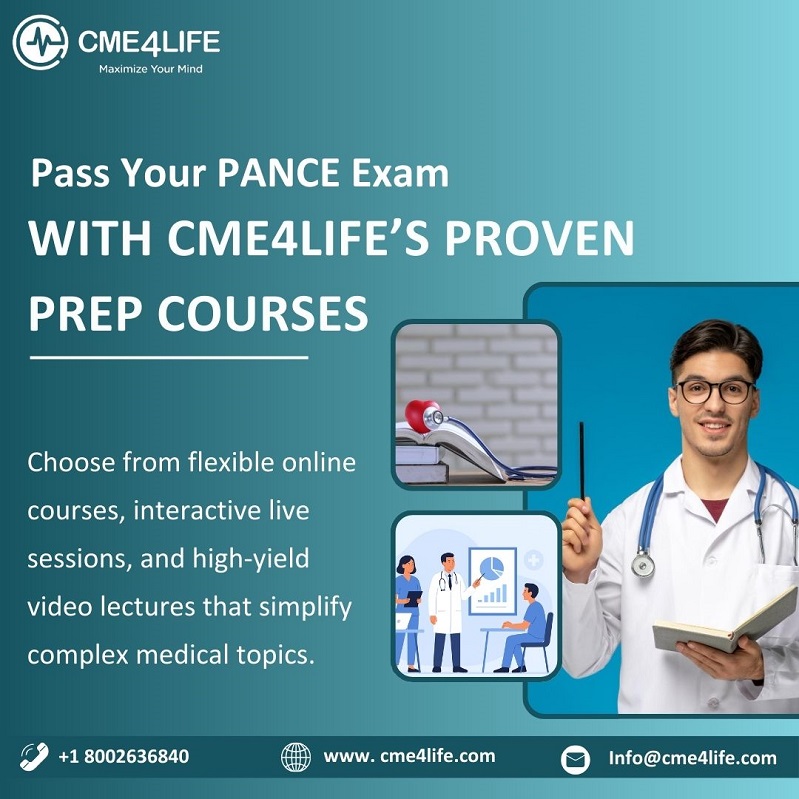 CME4LIFE
Maximize Your Mind

Pass Your PANCE Exam
WITH CME4LIFE'S PROVEN PREP COURSES

Choose from flexible online courses, interactive live sessions, and high-yield video lectures that simplify complex medical topics.

+1 8002636840
www. cme4life.com
Info@cme4life.com